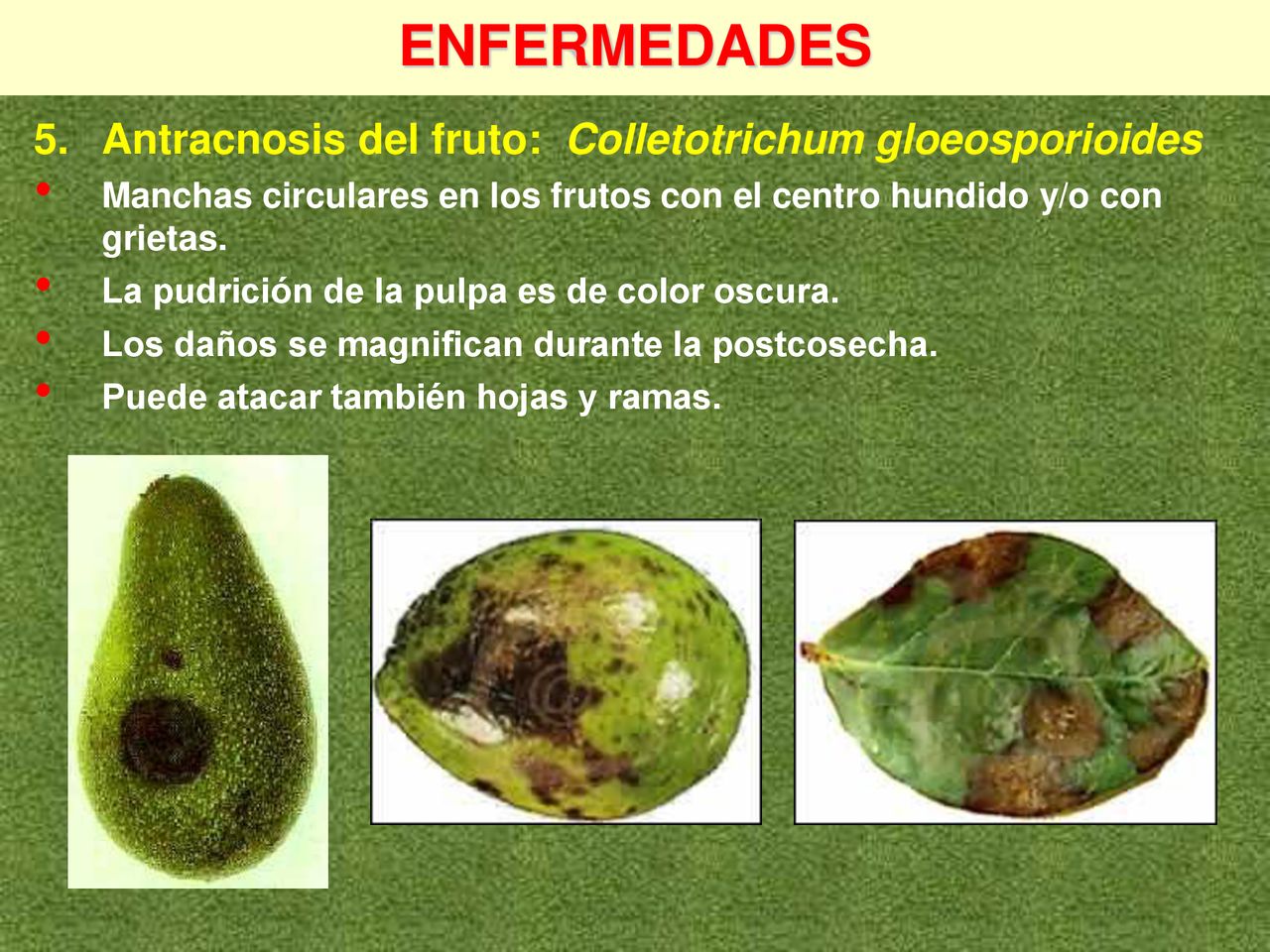 ENFERMEDADES

5. Antracnosis del fruto: Colletotrichum gloeosporioides

• Manchas circulares en los frutos con el centro hundido y/o con grietas.
• La pudrición de la pulpa es de color oscura.
• Los daños se magnifican durante la postcosecha.
• Puede atacar también hojas y ramas.